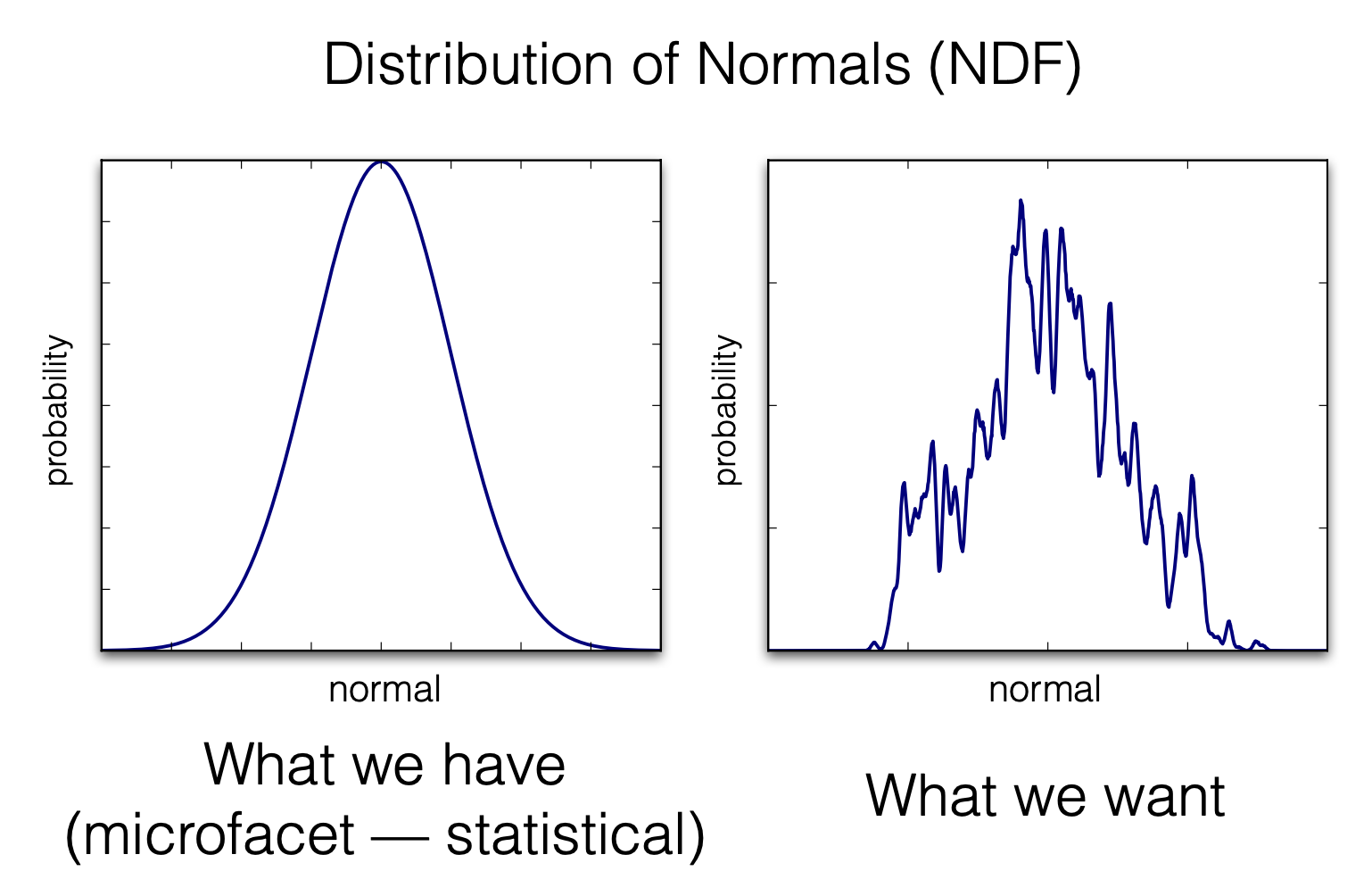 Distribution of Normals (NDF)

probability

normal

What we have
(microfacet — statistical)

probability

normal

What we want